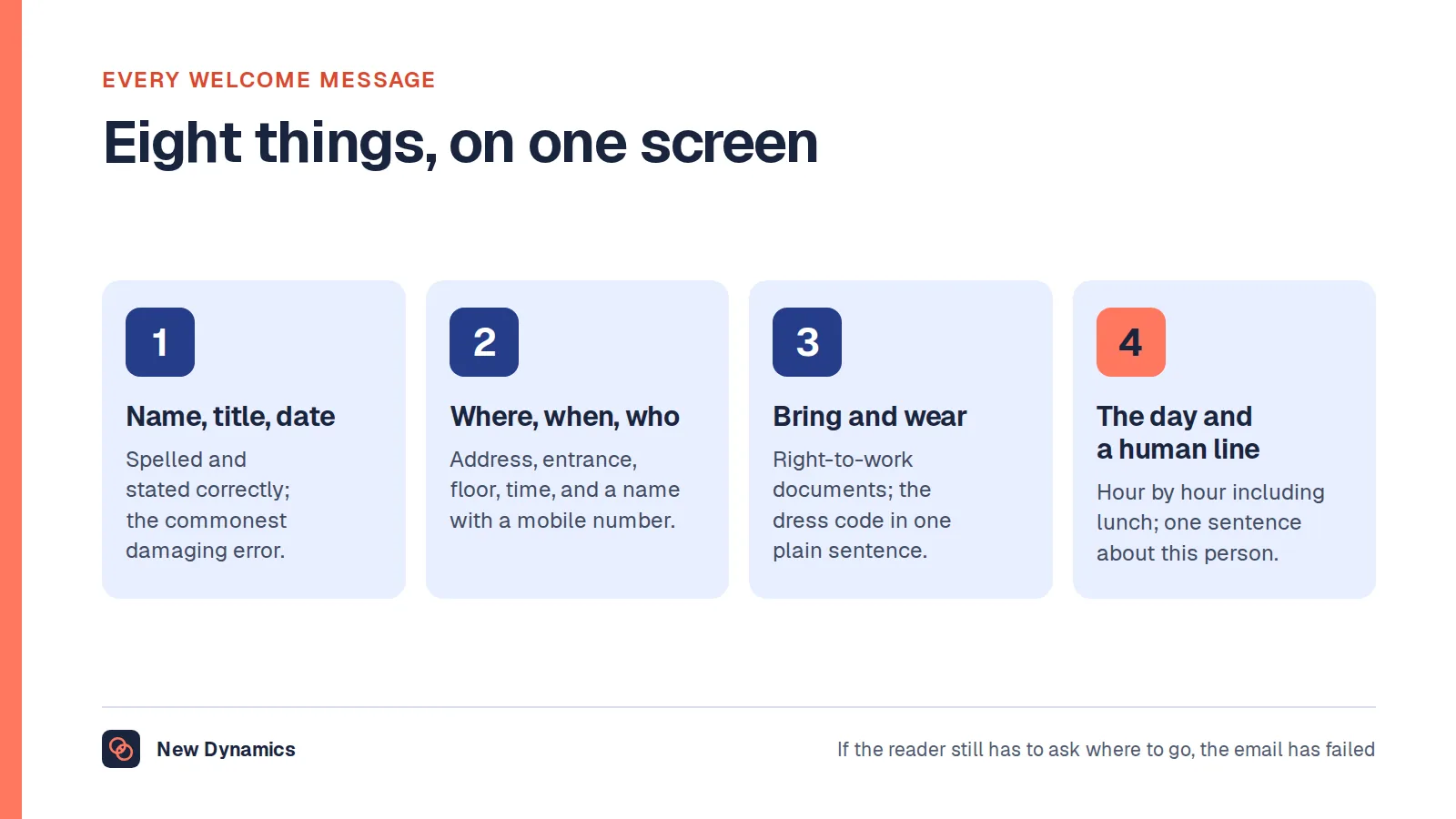 EVERY WELCOME MESSAGE

Eight things, on one screen

1

Name, title, date

Spelled and stated correctly; the commonest damaging error.

2

Where, when, who

Address, entrance, floor, time, and a name with a mobile number.

3

Bring and wear

Right-to-work documents; the dress code in one plain sentence.

4

The day and a human line

Hour by hour including lunch; one sentence about this person.

New Dynamics

If the reader still has to ask where to go, the email has failed